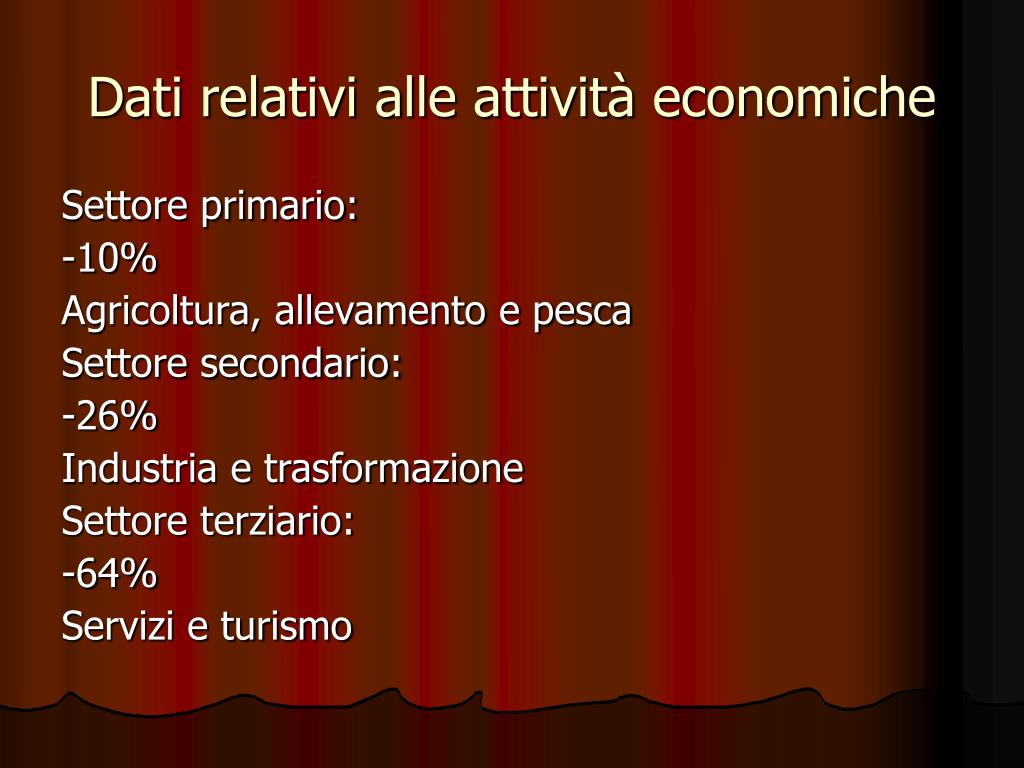 Dati relativi alle attività economiche

Settore primario:
-10%
Agricoltura, allevamento e pesca
Settore secondario:
-26%
Industria e trasformazione
Settore terziario:
-64%
Servizi e turismo